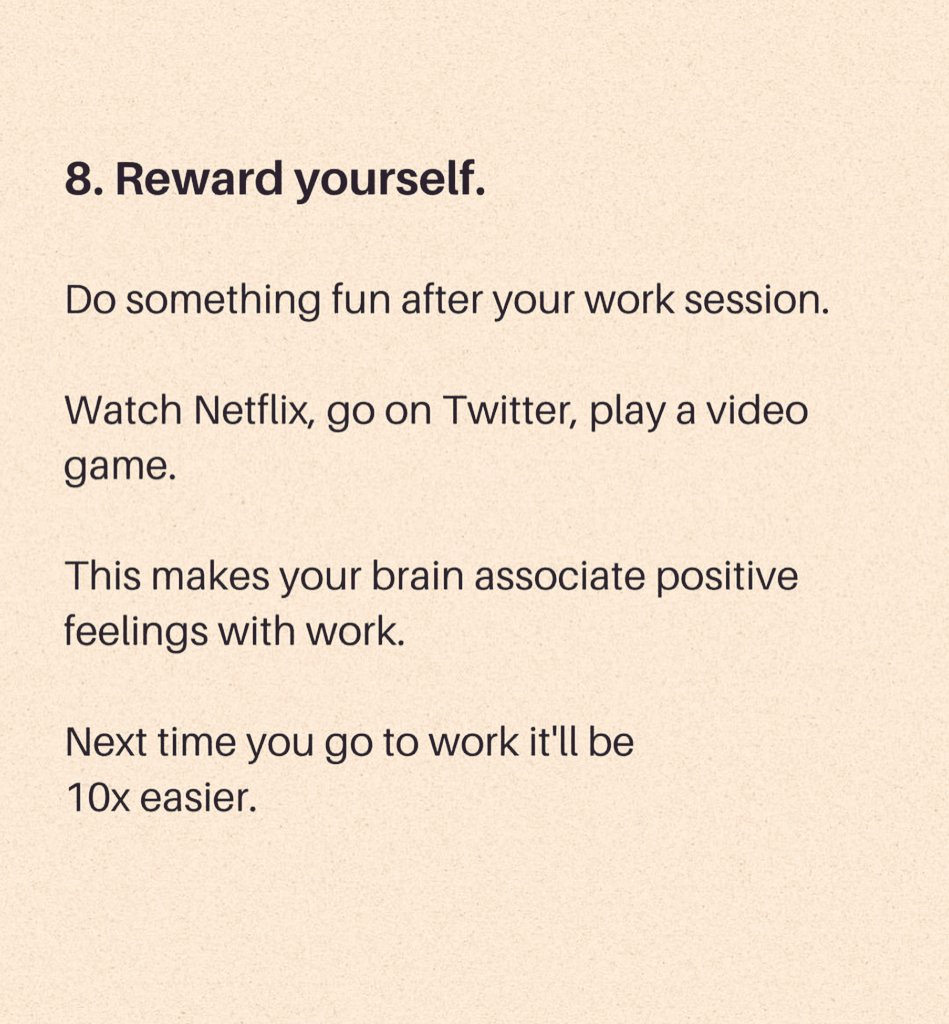 8. Reward yourself.

Do something fun after your work session.

Watch Netflix, go on Twitter, play a video game.

This makes your brain associate positive feelings with work.

Next time you go to work it'll be 10x easier.